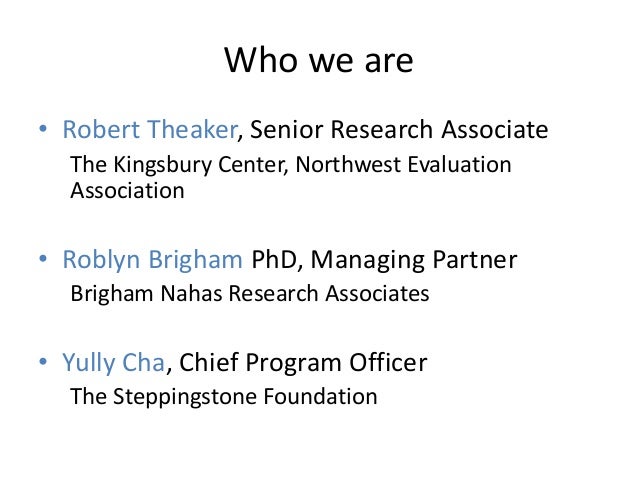 Who we are

• Robert Theaker, Senior Research Associate
The Kingsbury Center, Northwest Evaluation Association

• Roblyn Brigham PhD, Managing Partner
Brigham Nahas Research Associates

• Yully Cha, Chief Program Officer
The Steppingstone Foundation